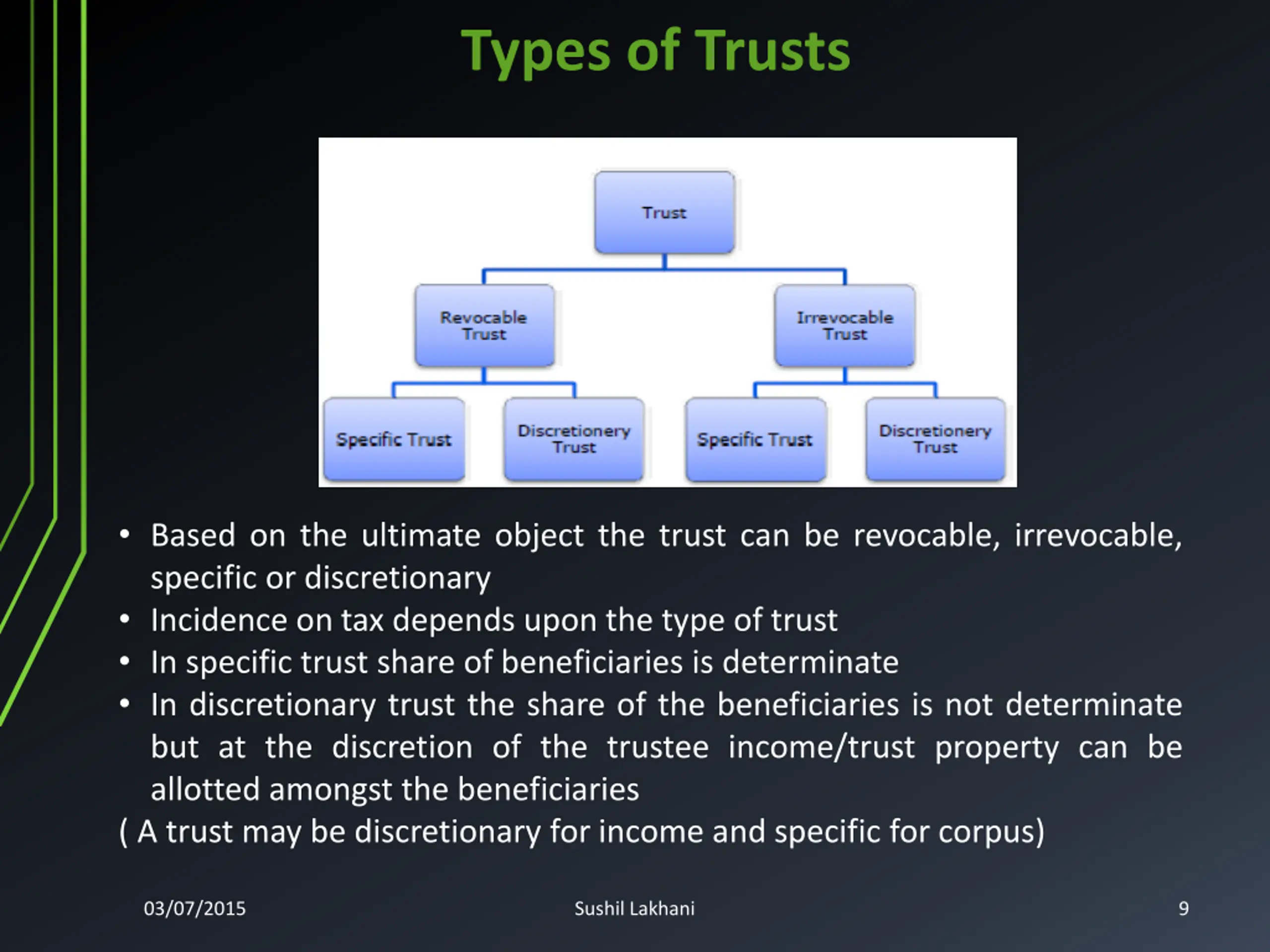 Types of Trusts

Trust

Revocable Trust

Irrevocable Trust

Specific Trust

Discretionery Trust

Specific Trust

Discretionery Trust

• Based on the ultimate object the trust can be revocable, irrevocable, specific or discretionary
• Incidence on tax depends upon the type of trust
• In specific trust share of beneficiaries is determinate
• In discretionary trust the share of the beneficiaries is not determinate but at the discretion of the trustee income/trust property can be allotted amongst the beneficiaries
( A trust may be discretionary for income and specific for corpus)

03/07/2015
Sushil Lakhani
9